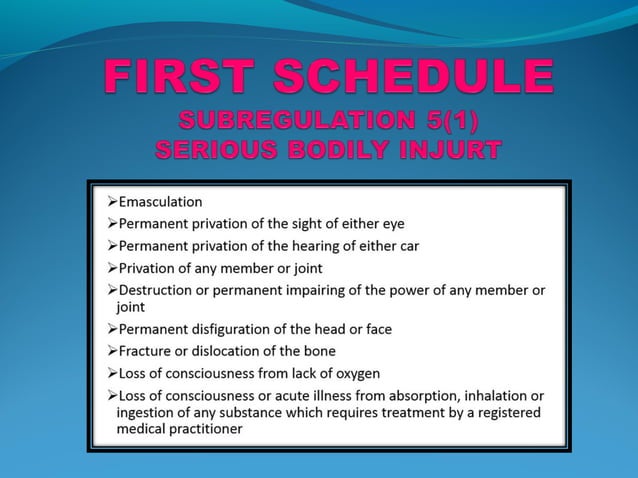 FIRST SCHEDULE
SUBREGULATION 5(1)
SERIOUS BODILY INJURT

➢Emasculation
➢Permanent privation of the sight of either eye
➢Permanent privation of the hearing of either car
➢Privation of any member or joint
➢Destruction or permanent impairing of the power of any member or joint
➢Permanent disfiguration of the head or face
➢Fracture or dislocation of the bone
➢Loss of consciousness from lack of oxygen
➢Loss of consciousness or acute illness from absorption, inhalation or ingestion of any substance which requires treatment by a registered medical practitioner